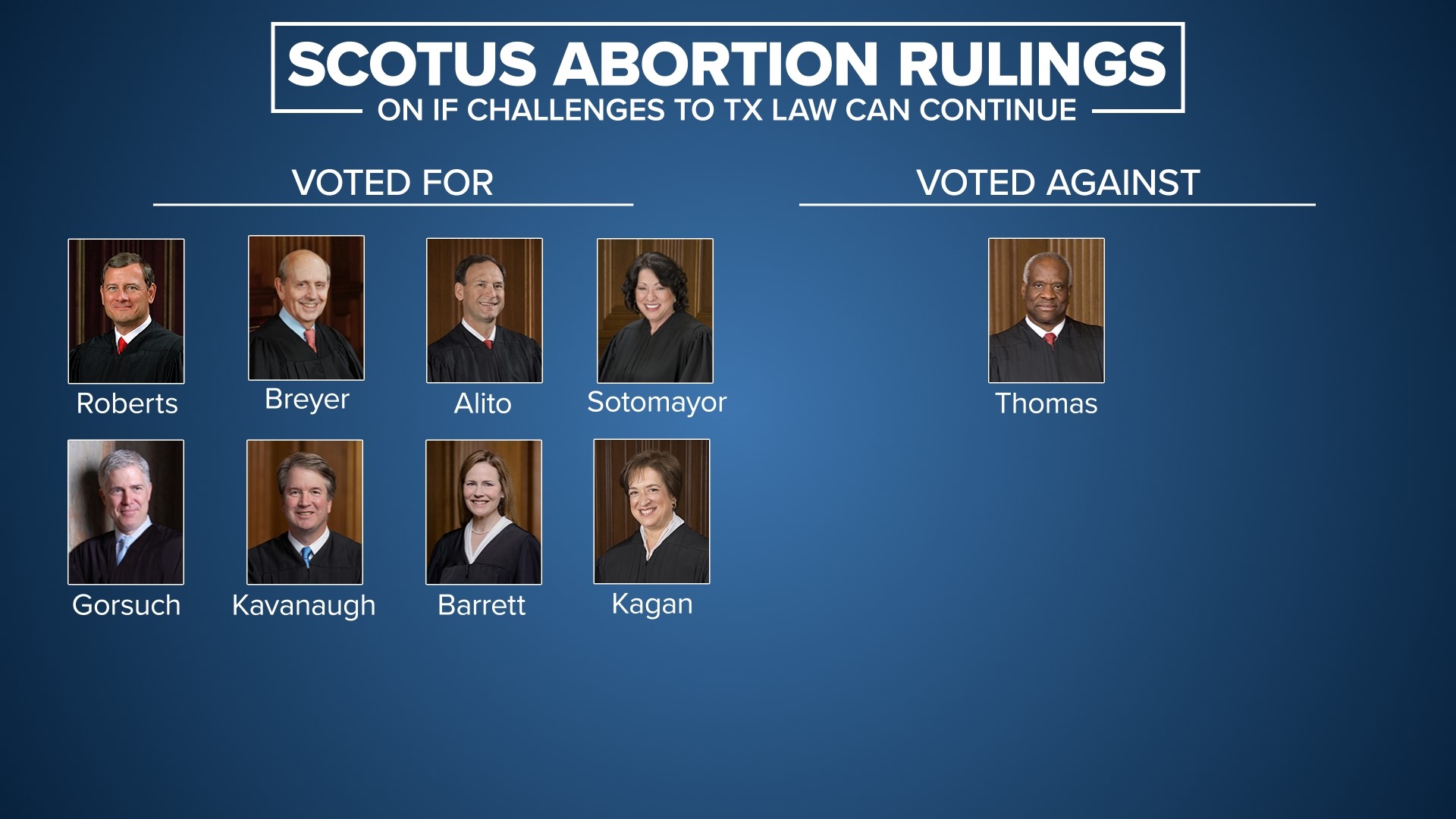 SCOTUS ABORTION RULINGS
ON IF CHALLENGES TO TX LAW CAN CONTINUE

VOTED FOR

Roberts Breyer Alito Sotomayor

Gorsuch Kavanaugh Barrett Kagan

VOTED AGAINST

Thomas